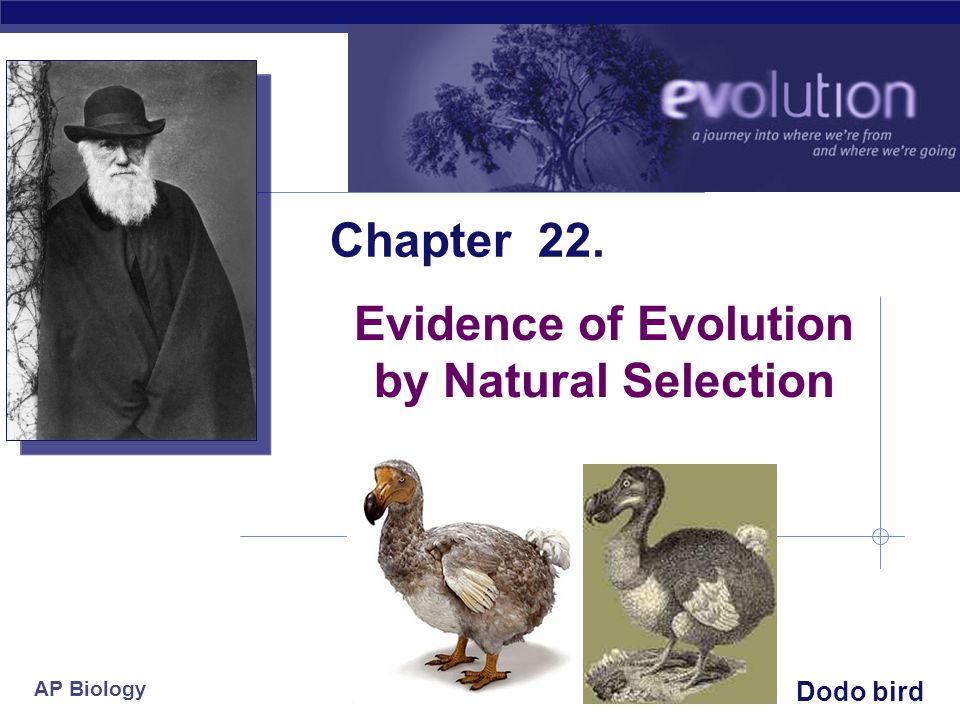 evolution
a journey into where we're from and where we're going

Chapter 22.

Evidence of Evolution by Natural Selection

AP Biology

Dodo bird